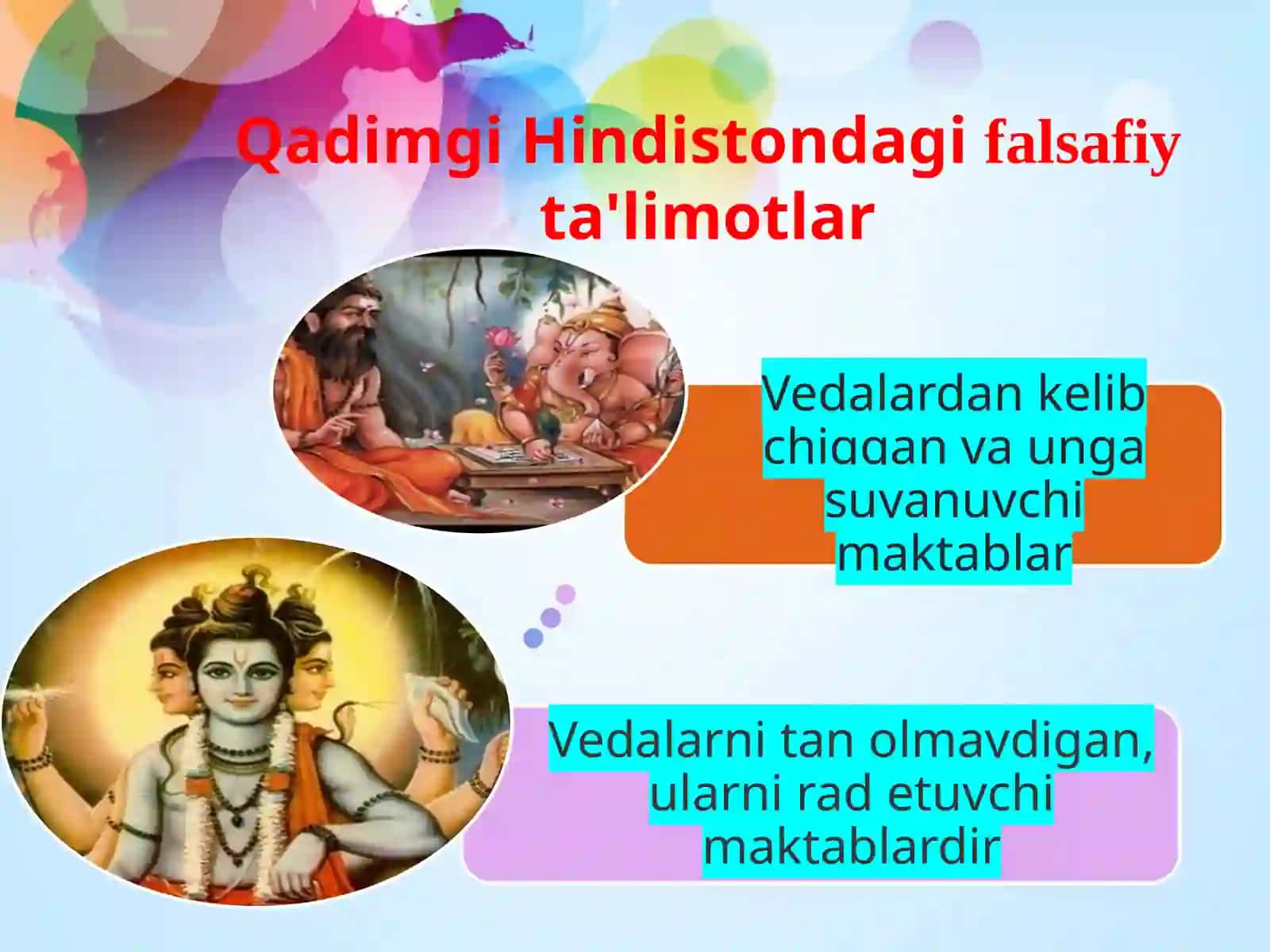 Qadimgi Hindistondagi falsafiy ta'limotlar

Vedalardan kelib chiqqan va unga suyanuvchi maktablar

Vedalarni tan olmaydigan, ularni rad etuvchi maktablardir